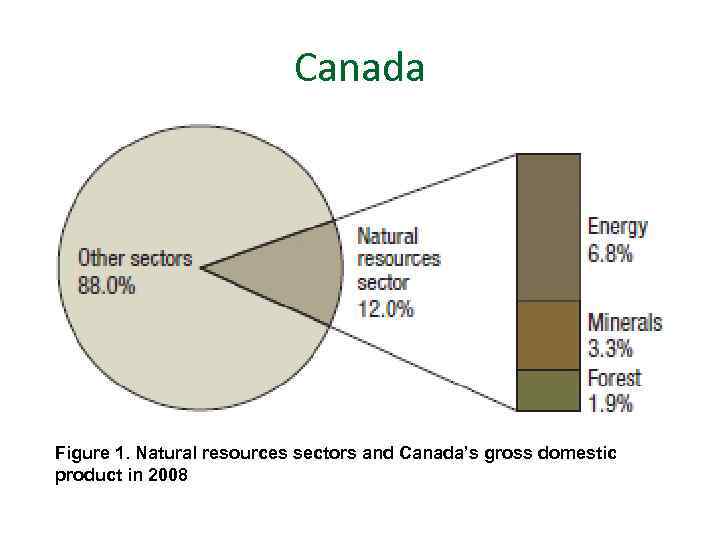 Canada

Other sectors
88.0%

Natural resources sector
12.0%

Energy
6.8%

Minerals
3.3%

Forest
1.9%

Figure 1. Natural resources sectors and Canada's gross domestic product in 2008